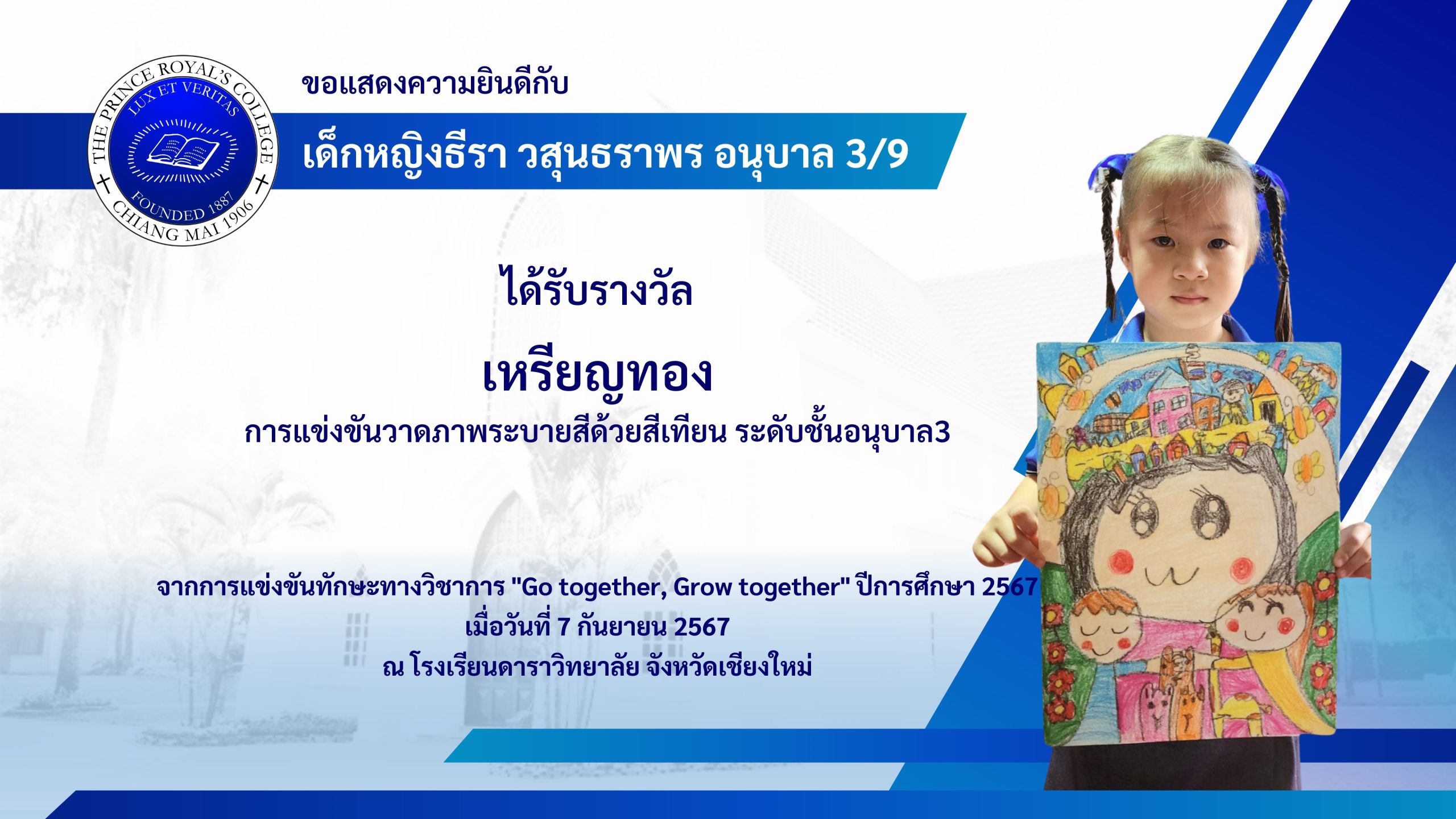 THE PRINCE ROYAL'S COLLEGE
LUX ET VERITAS
FOUNDED 1887
CHIANG MAI 1906

ขอแสดงความยินดีกับ

เด็กหญิงธีรา วสุนธราพร อนุบาล 3/9

ได้รับรางวัล

เหรียญทอง

การแข่งขันวาดภาพระบายสีด้วยสีเทียน ระดับชั้นอนุบาล3

จากการแข่งขันทักษะทางวิชาการ "Go together, Grow together" ปีการศึกษา 2567
เมื่อวันที่ 7 กันยายน 2567
ณ โรงเรียนดาราวิทยาลัย จังหวัดเชียงใหม่